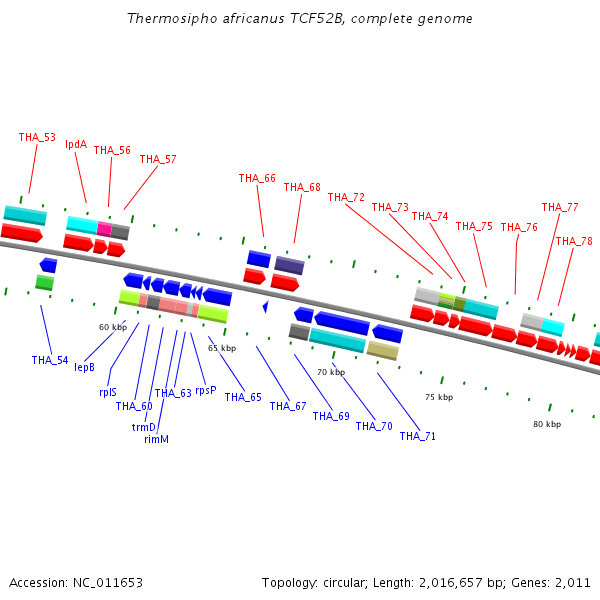 Thermosipho africanus TCF52B, complete genome

THA_53
lpdA
THA_56
THA_57
THA_66
THA_68
THA_72
THA_73
THA_74
THA_75
THA_76
THA_77
THA_78

60 kbp
65 kbp
70 kbp
75 kbp
80 kbp

THA_54
lepB
rplS
THA_60
trmD
rimM
THA_63
rpsP
THA_65
THA_67
THA_69
THA_70
THA_71

Accession: NC_011653
Topology: circular; Length: 2,016,657 bp; Genes: 2,011